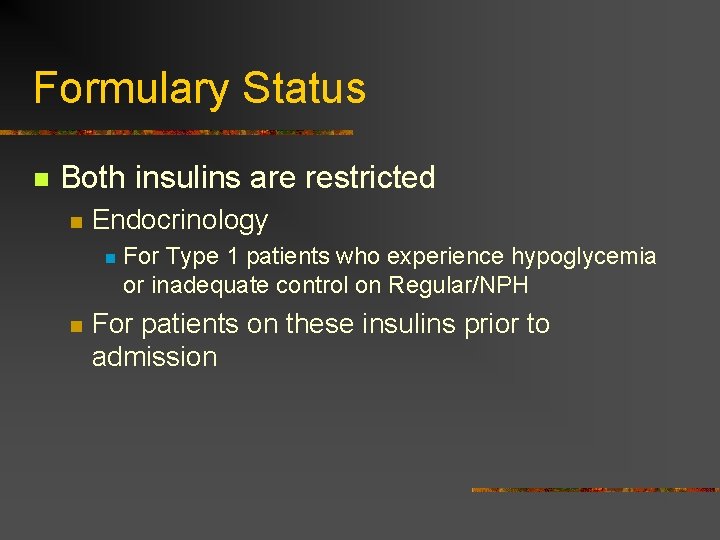 Formulary Status

Both insulins are restricted

Endocrinology

For Type 1 patients who experience hypoglycemia or inadequate control on Regular/NPH

For patients on these insulins prior to admission